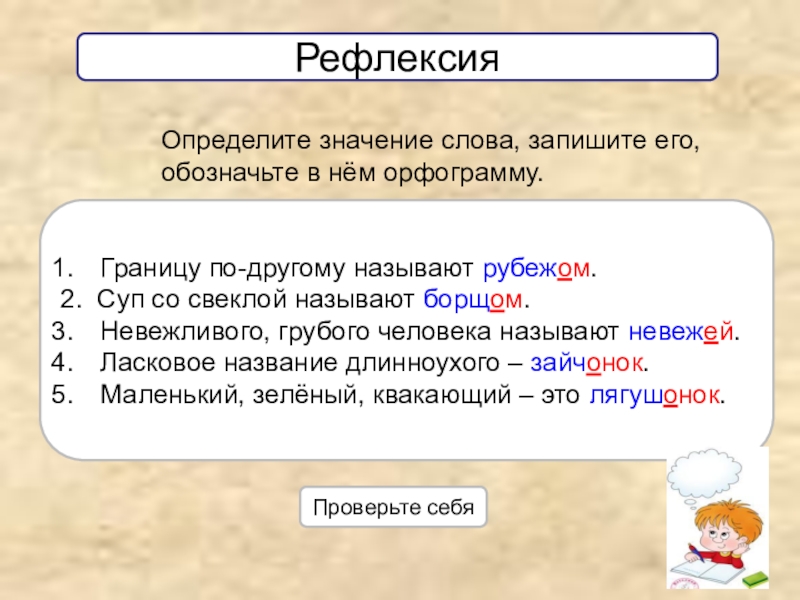 Рефлексия

Определите значение слова, запишите его, обозначьте в нём орфограмму.

1. Границу по-другому называют рубежом.
2. Суп со свеклой называют борщом.
3. Невежливого, грубого человека называют невежей.
4. Ласковое название длинноухого – зайчонок.
5. Маленький, зелёный, квакающий – это лягушонок.

Проверьте себя